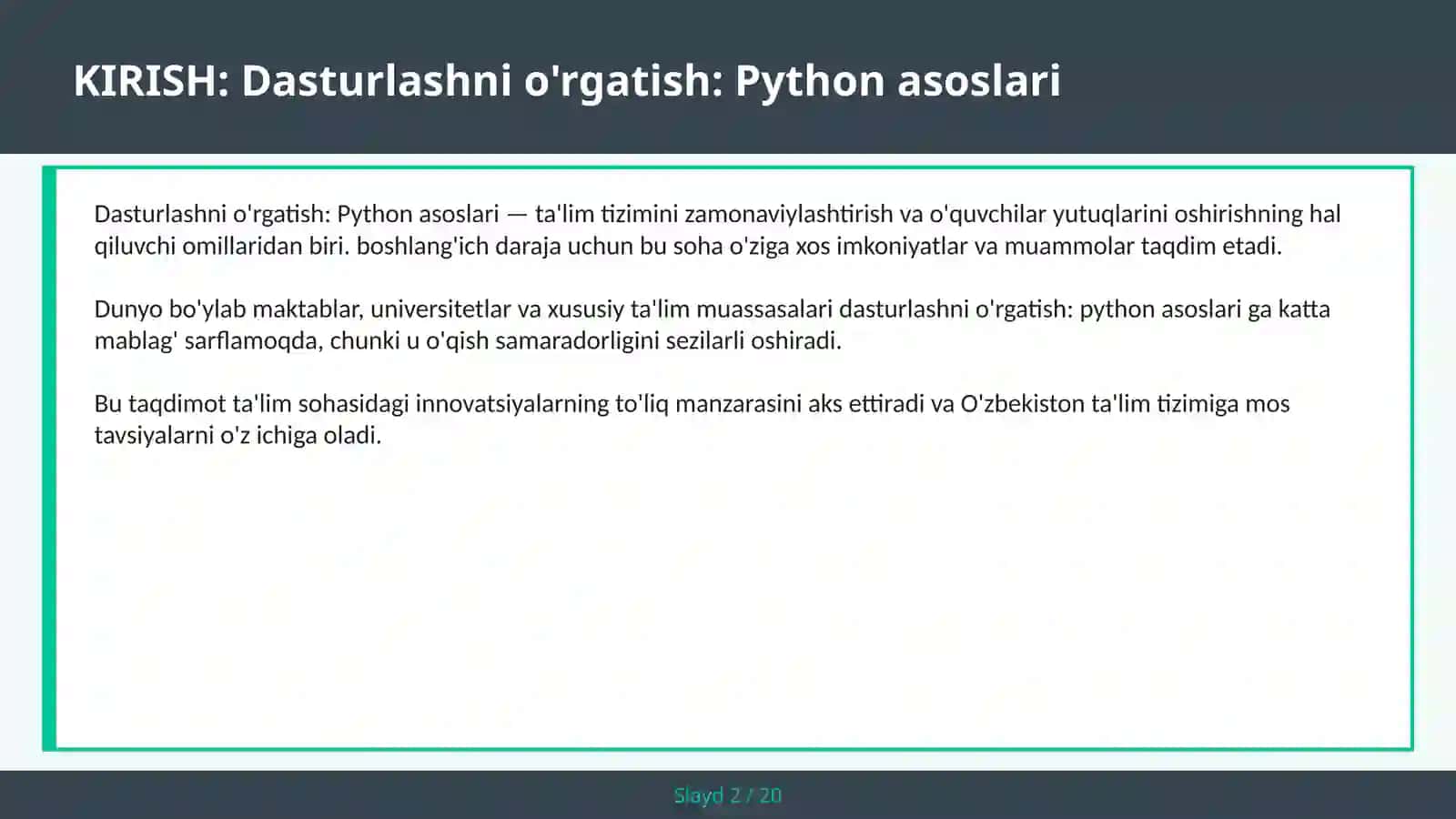 KIRISH: Dasturlashni o'rgatish: Python asoslari

Dasturlashni o'rgatish: Python asoslari — ta'lim tizimini zamonaviylashtirish va o'quvchilar yutuqlarini oshirishning hal qiluvchi omillaridan biri. boshlang'ich daraja uchun bu soha o'ziga xos imkoniyatlar va muammolar taqdim etadi.

Dunyo bo'ylab maktablar, universitetlar va xususiy ta'lim muassasalari dasturlashni o'rgatish: python asoslari ga katta mablag' sarflamoqda, chunki u o'qish samaradorligini sezilarli oshiradi.

Bu taqdimot ta'lim sohasidagi innovatsiyalarning to'liq manzarasini aks ettiradi va O'zbekiston ta'lim tizimiga mos tavsiyalarni o'z ichiga oladi.

Slayd 2 / 20